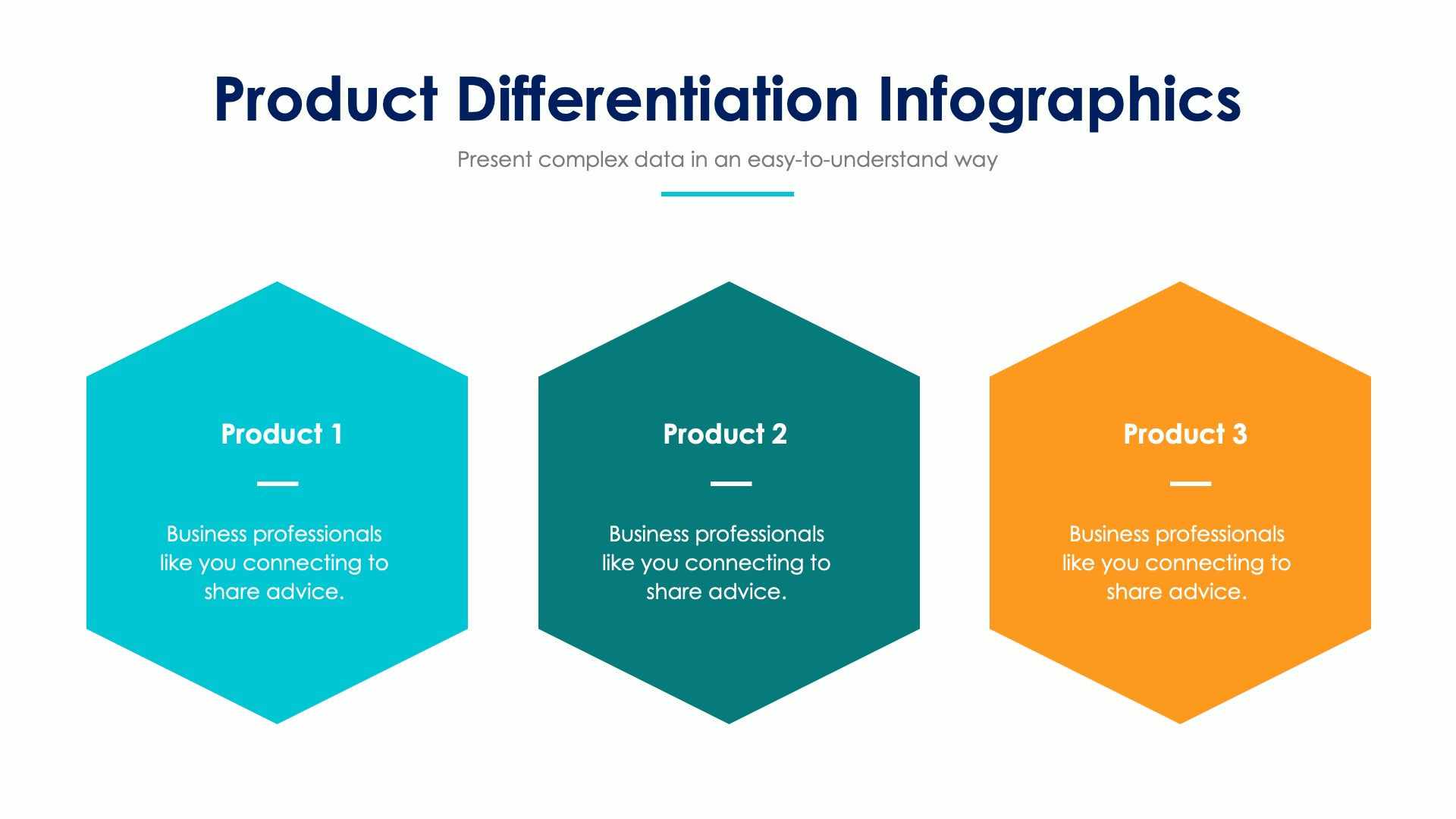 Product Differentiation Infographics

Present complex data in an easy-to-understand way

Product 1

Business professionals like you connecting to share advice.

Product 2

Business professionals like you connecting to share advice.

Product 3

Business professionals like you connecting to share advice.